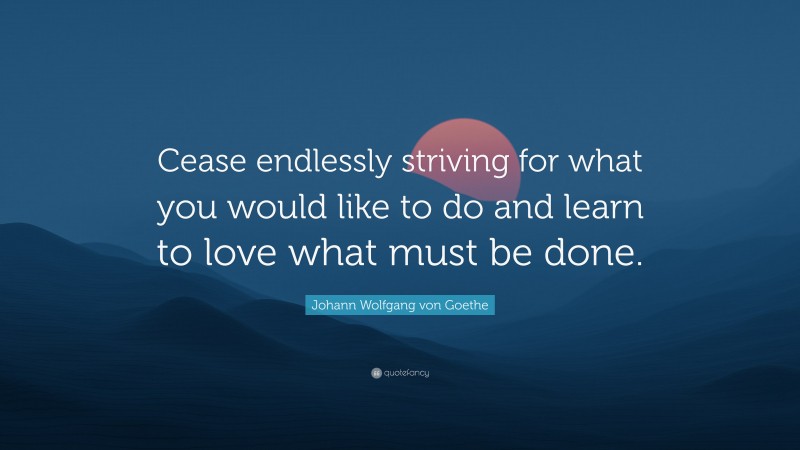 Cease endlessly striving for what you would like to do and learn to love what must be done.

Johann Wolfgang von Goethe

quotefancy